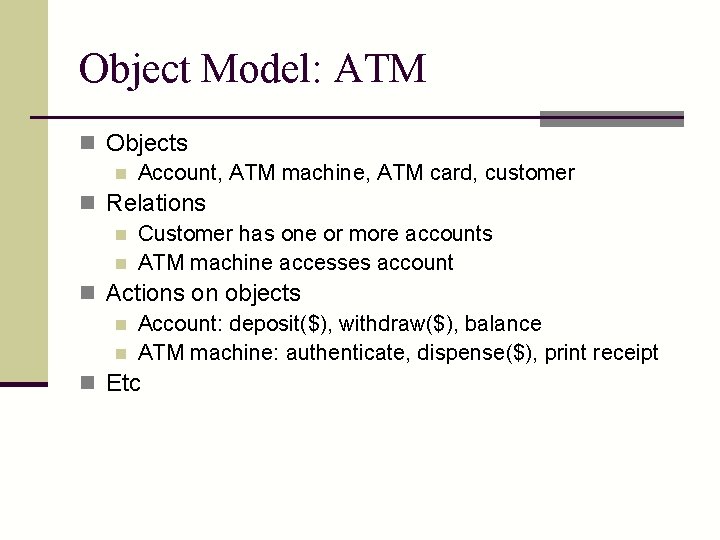 Object Model: ATM

- Objects
  - Account, ATM machine, ATM card, customer
- Relations
  - Customer has one or more accounts
  - ATM machine accesses account
- Actions on objects
  - Account: deposit(\$), withdraw(\$), balance
  - ATM machine: authenticate, dispense(\$), print receipt
- Etc